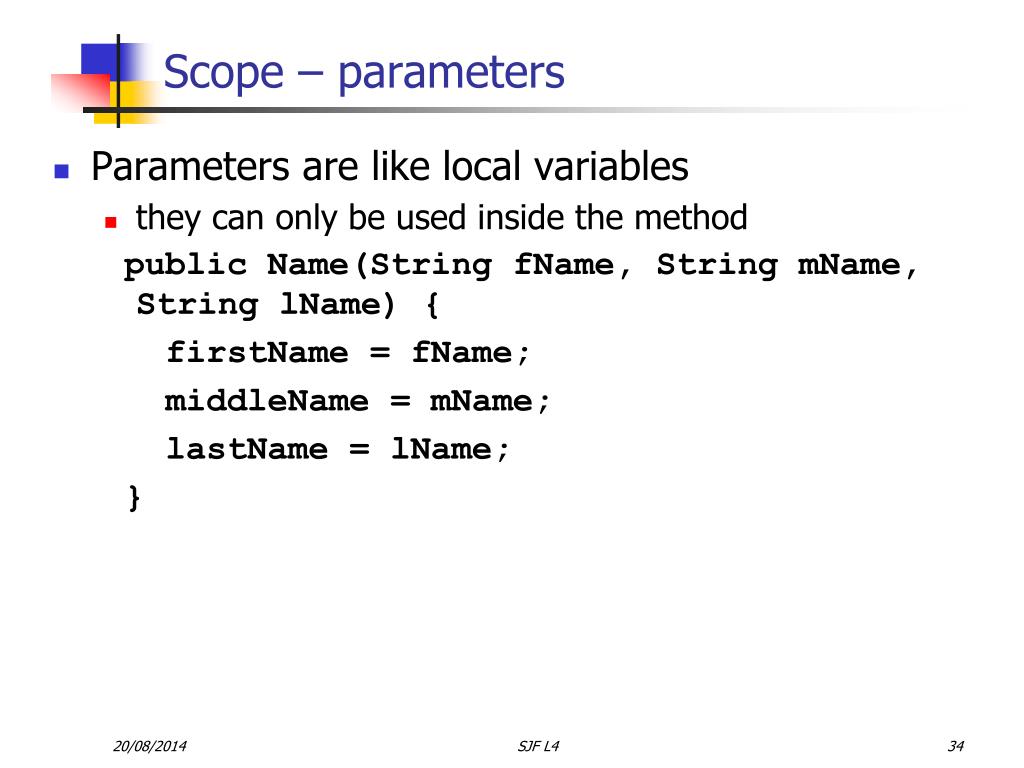 Scope – parameters

Parameters are like local variables

they can only be used inside the method

public Name(String fName, String mName, String lName) {
firstName = fName;
middleName = mName;
lastName = lName;
}

20/08/2014

SJF L4

34